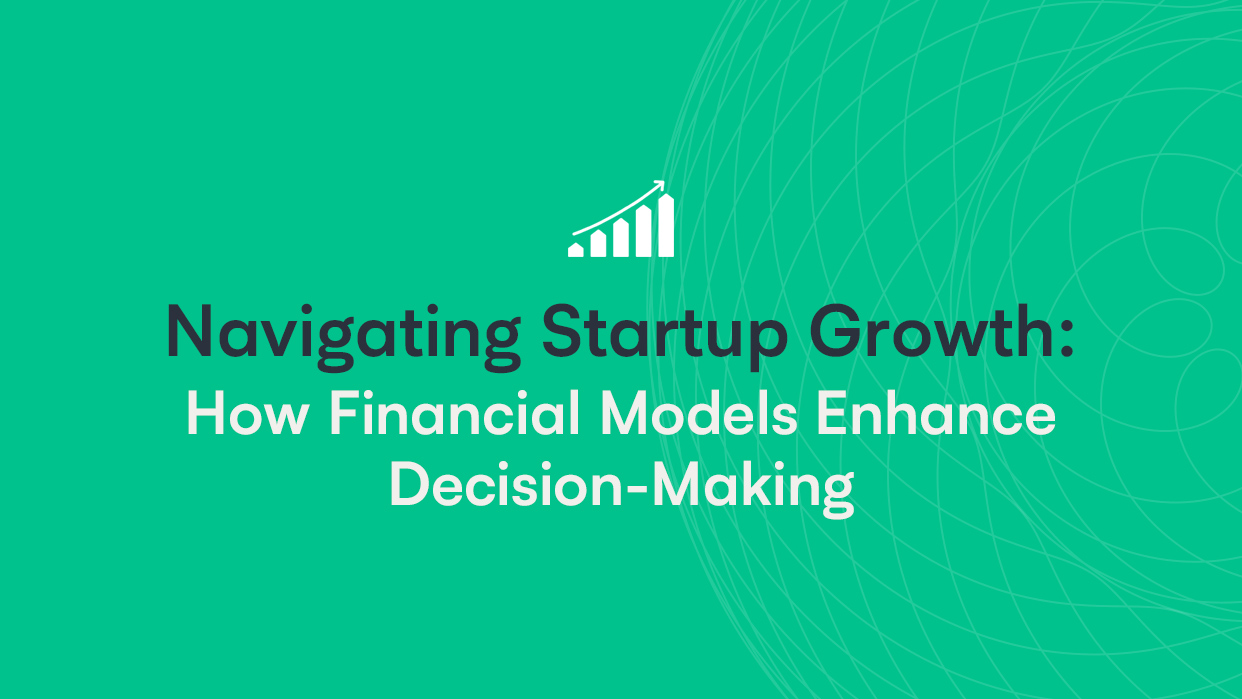 Navigating Startup Growth:
How Financial Models Enhance Decision-Making